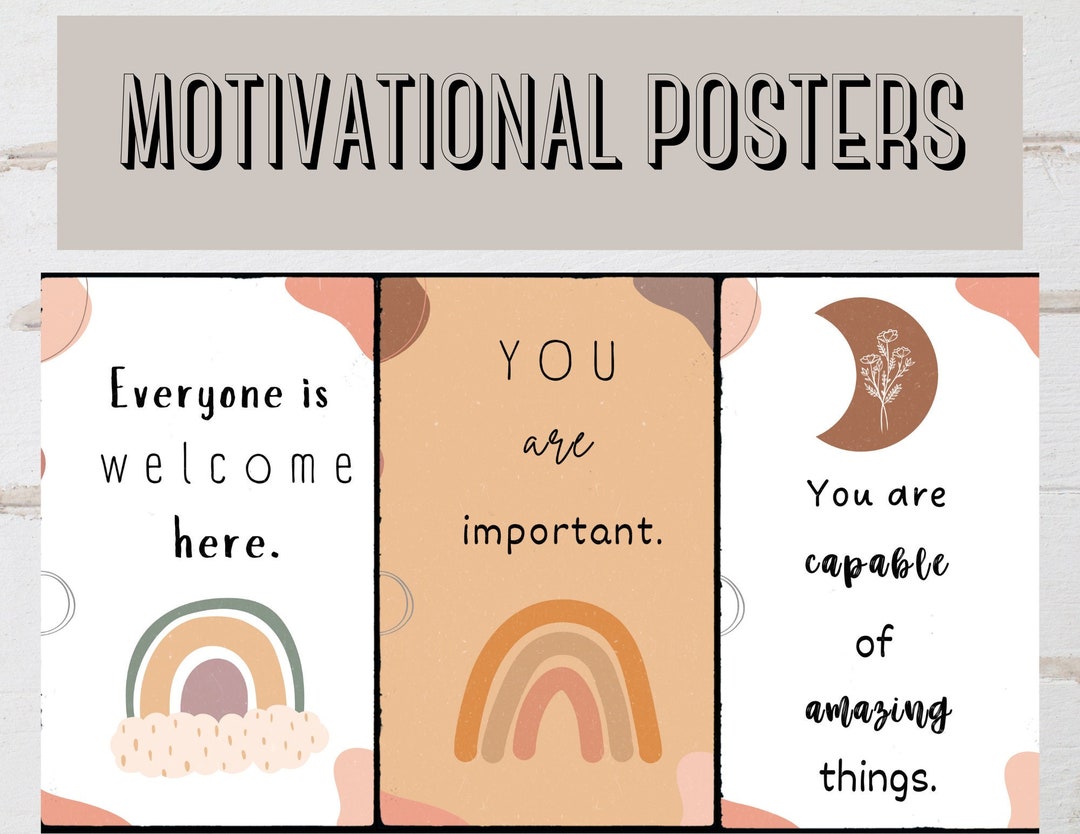 MOTIVATIONAL POSTERS

Everyone is welcome here.

YOU are important.

You are capable of amazing things.